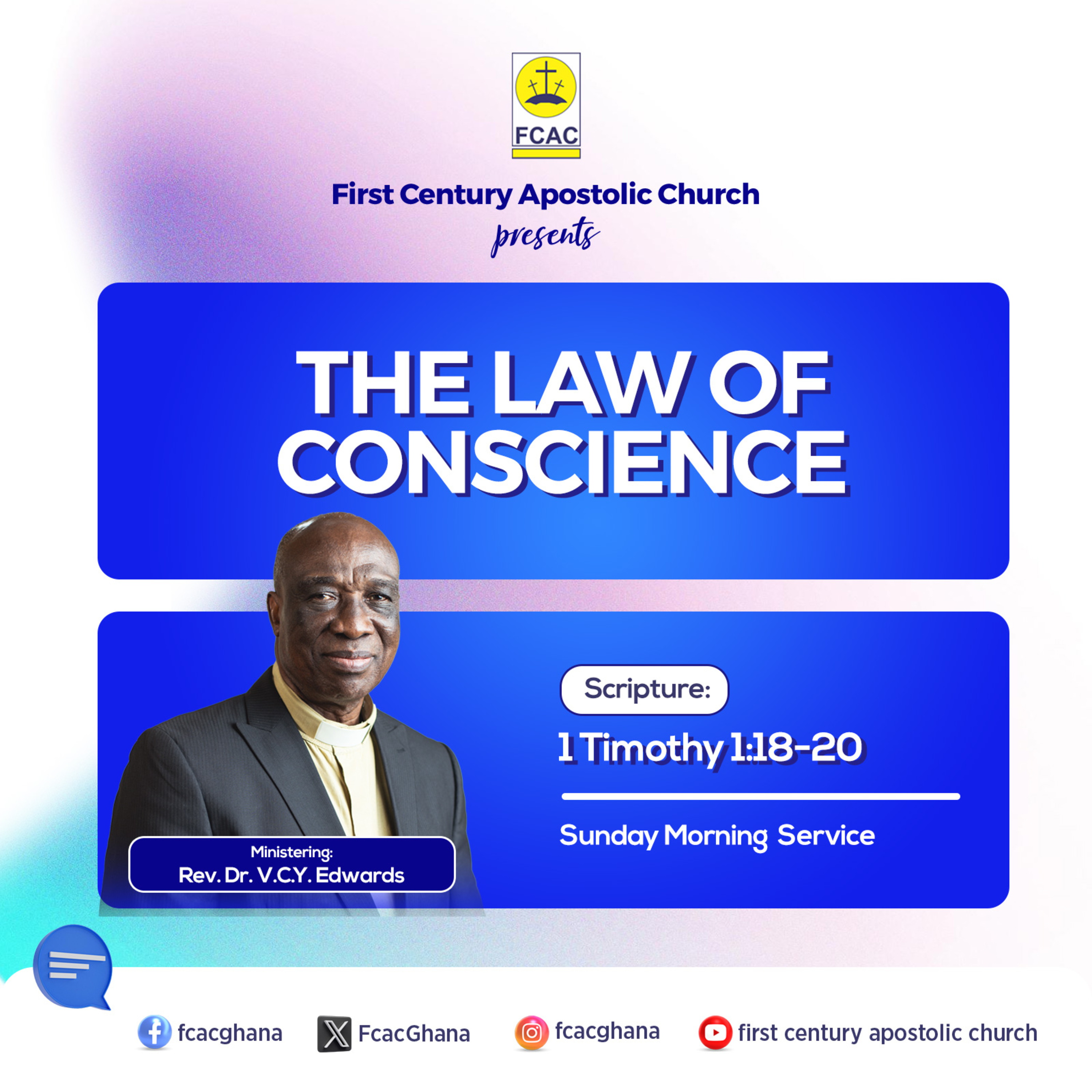 FCAC

First Century Apostolic Church
presents

THE LAW OF CONSCIENCE

Ministering:
Rev. Dr. V.C.Y. Edwards

Scripture:
1 Timothy 1:18-20

Sunday Morning Service

fcacghana FcacGhana fcacghana first century apostolic church